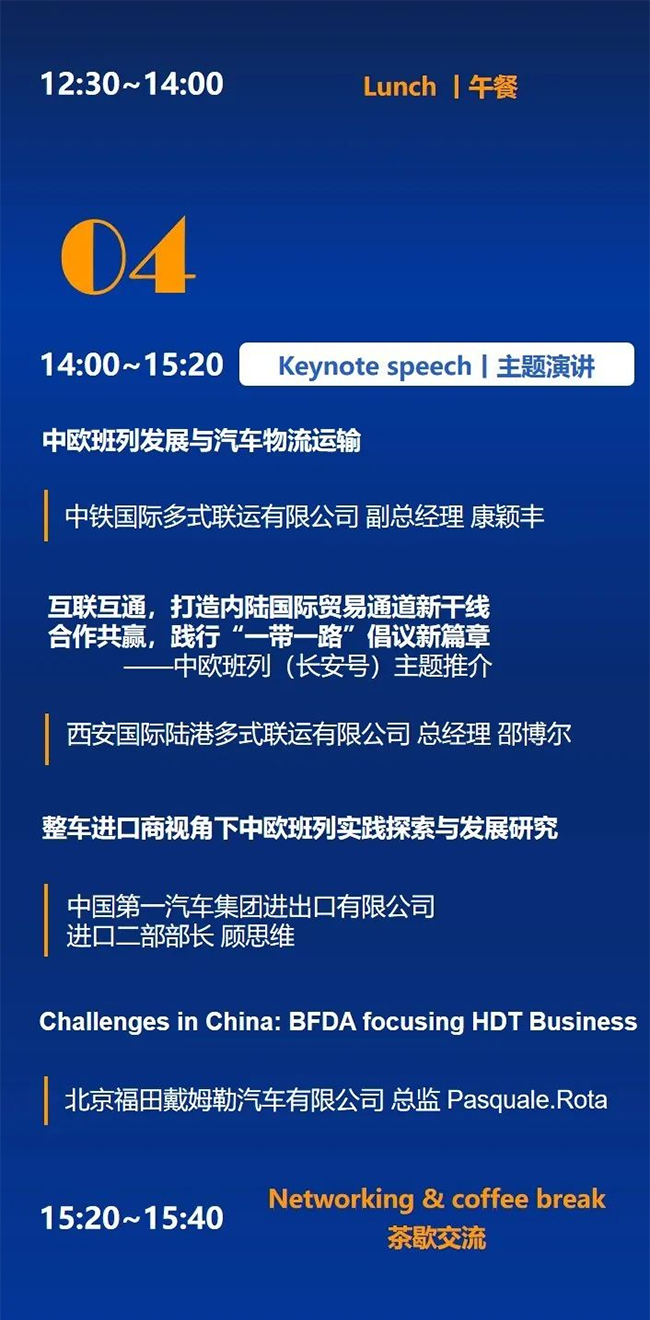 12:30~14:00 Lunch | 午餐

04

14:00~15:20 Keynote speech | 主题演讲

中欧班列发展与汽车物流运输

中铁国际多式联运有限公司 副总经理 康颖丰

互联互通，打造内陆国际贸易通道新干线
合作共赢，践行“一带一路”倡议新篇章
——中欧班列（长安号）主题推介

西安国际陆港多式联运有限公司 总经理 邵博尔

整车进口商视角下中欧班列实践探索与发展研究

中国第一汽车集团进出口有限公司
进口二部部长 顾思维

Challenges in China: BFDA focusing HDT Business

北京福田戴姆勒汽车有限公司 总监 Pasquale.Rota

15:20~15:40 Networking & coffee break
茶歇交流